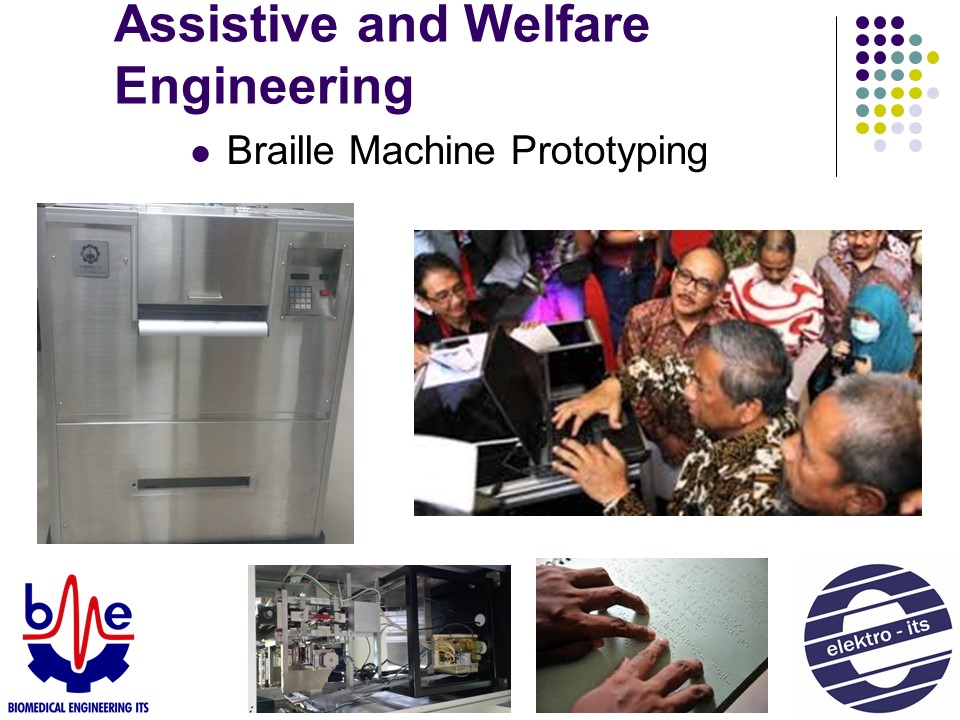 Assistive and Welfare Engineering

Braille Machine Prototyping

bme

BIOMEDICAL ENGINEERING ITS

elektro - its